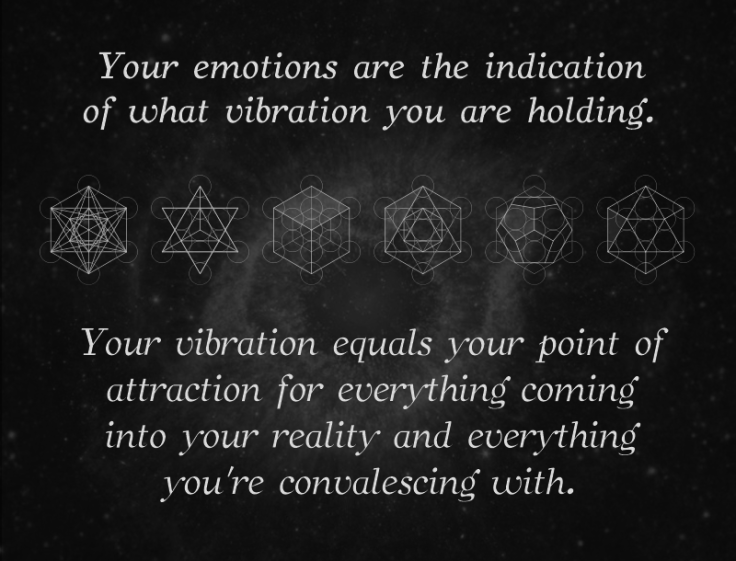 Your emotions are the indication of what vibration you are holding.

Your vibration equals your point of attraction for everything coming into your reality and everything you're convalescing with.